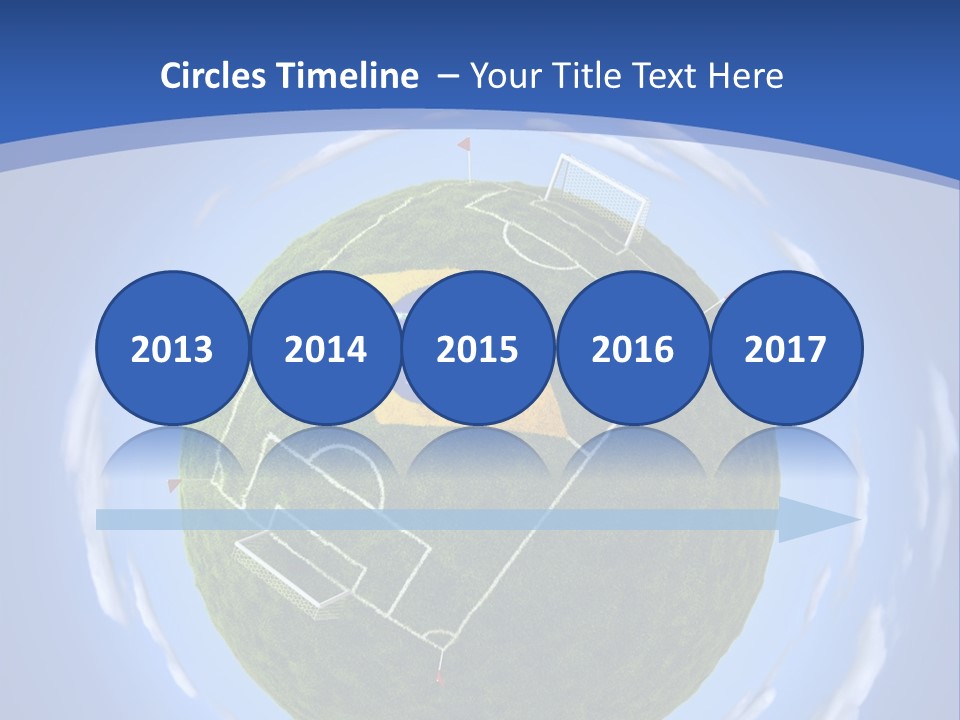 Circles Timeline – Your Title Text Here

2013 2014 2015 2016 2017